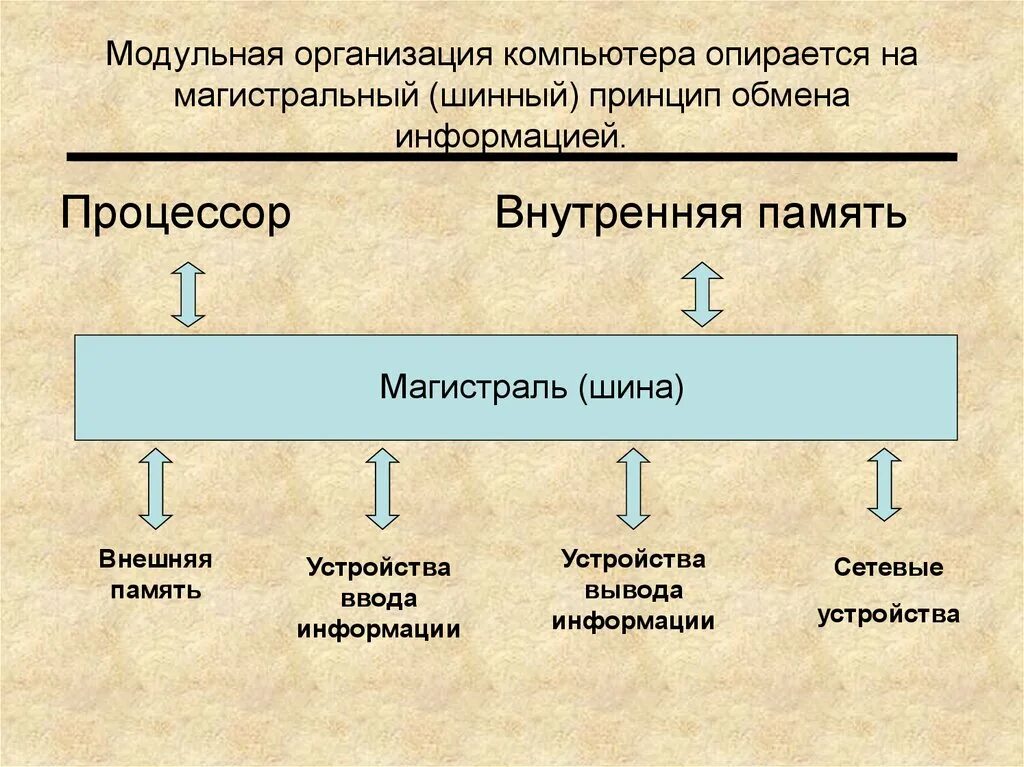 Модульная организация компьютера опирается на магистральный (шинный) принцип обмена информацией.

Процессор

Внутренняя память

Магистраль (шина)

Внешняя память

Устройства ввода информации

Устройства вывода информации

Сетевые устройства